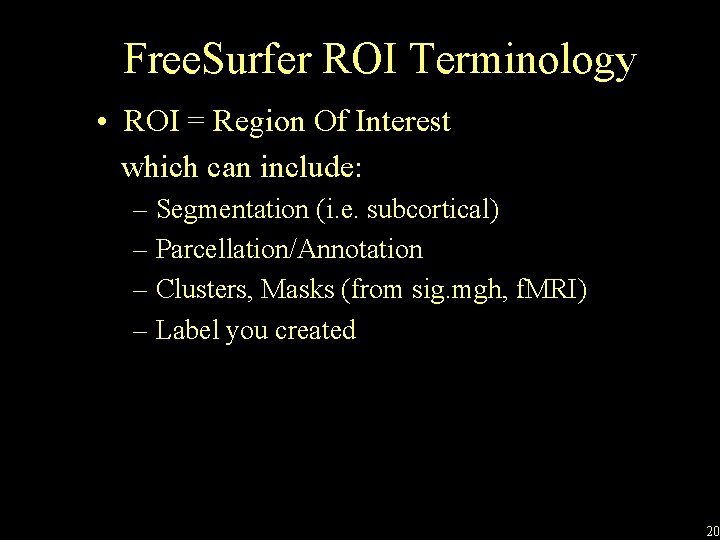 FreeSurfer ROI Terminology

• ROI = Region Of Interest
which can include:
– Segmentation (i.e. subcortical)
– Parcellation/Annotation
– Clusters, Masks (from sig.mgh, fMRI)
– Label you created

20